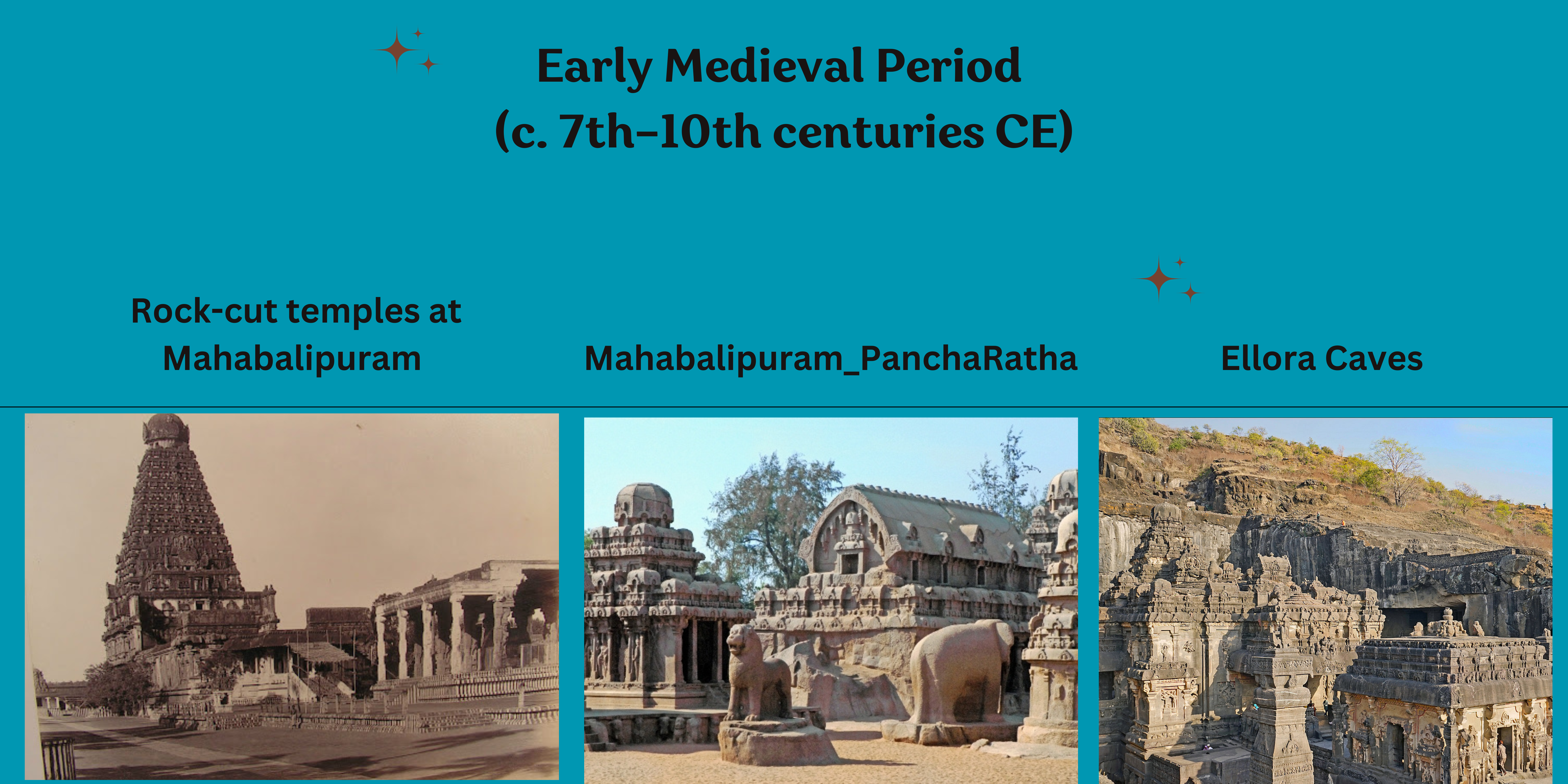 Early Medieval Period
(c. 7th–10th centuries CE)

Rock-cut temples at Mahabalipuram

Mahabalipuram_PanchaRatha

Ellora Caves